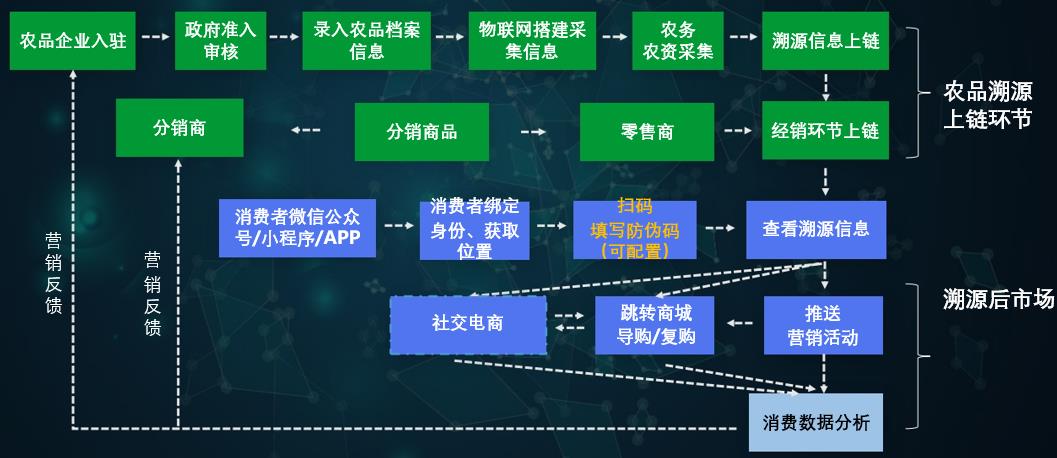 农品企业入驻

政府准入审核

录入农品档案信息

物联网搭建采集信息

农务农资采集

溯源信息上链

农品溯源上链环节

分销商

分销商品

零售商

经销环节上链

消费者微信公众号/小程序/APP

消费者绑定身份、获取位置

扫码
填写防伪码
（可配置）

查看溯源信息

营销反馈

营销反馈

社交电商

跳转商城导购/复购

推送营销活动

溯源后市场

消费数据分析